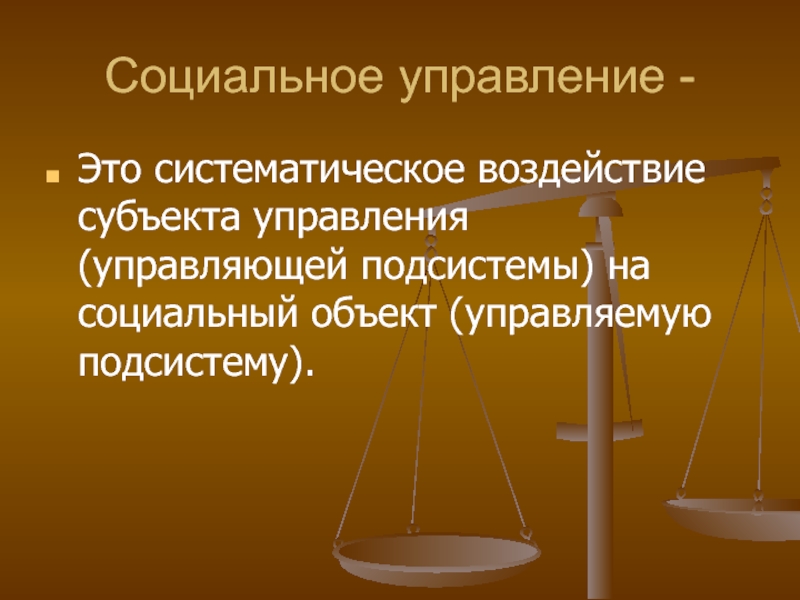 Социальное управление -

Это систематическое воздействие субъекта управления (управляющей подсистемы) на социальный объект (управляемую подсистему).